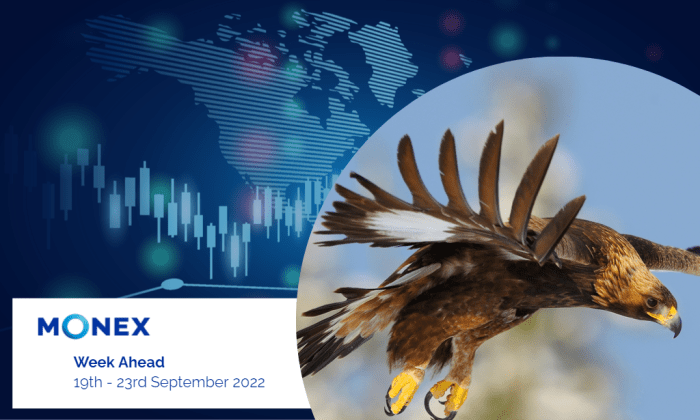 MONEX

Week Ahead
19th - 23rd September 2022